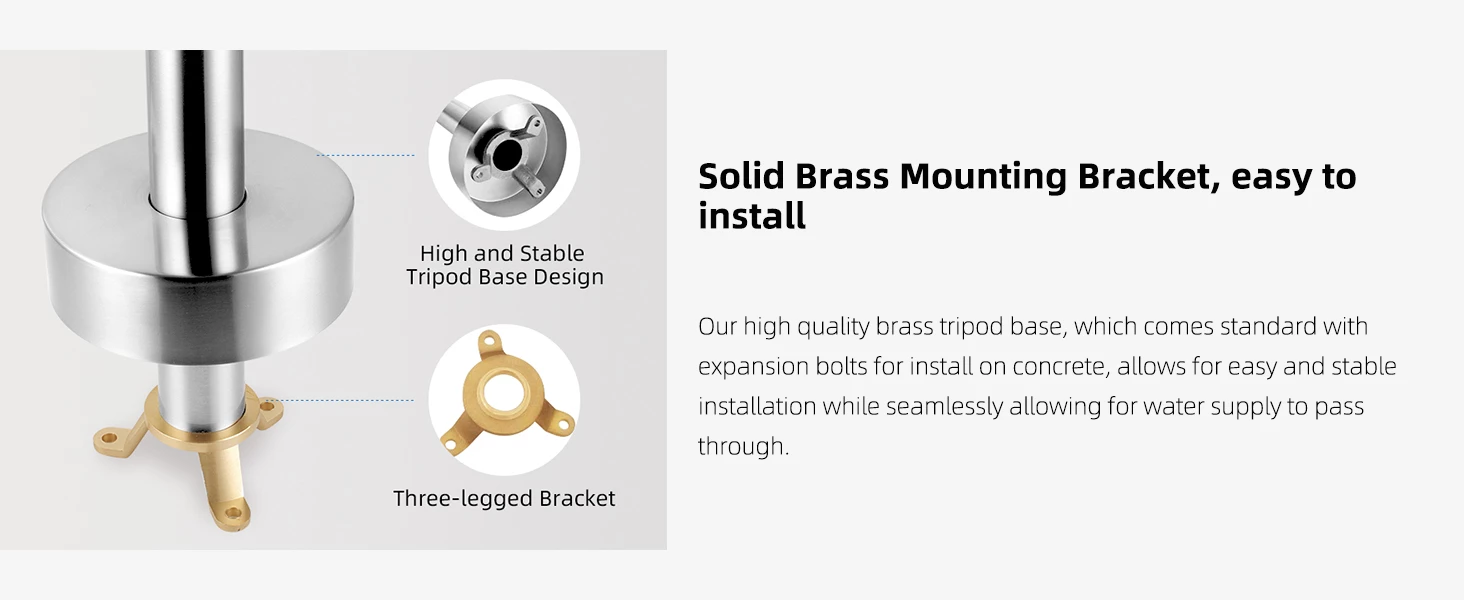 High and Stable Tripod Base Design

Three-legged Bracket

Solid Brass Mounting Bracket, easy to install

Our high quality brass tripod base, which comes standard with expansion bolts for install on concrete, allows for easy and stable installation while seamlessly allowing for water supply to pass through.